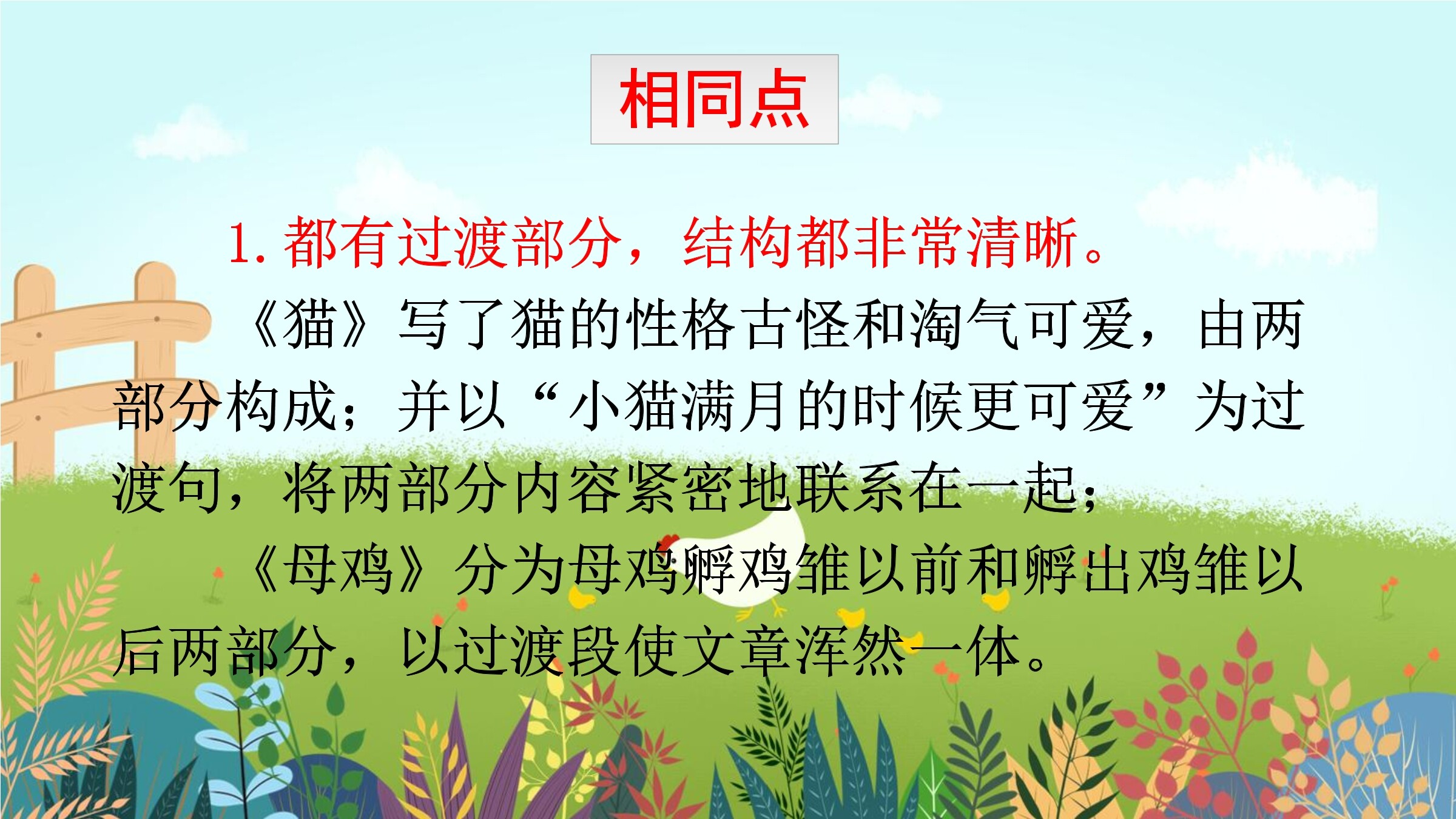 相同点

1. 都有过渡部分，结构都非常清晰。

《猫》写了猫的性格古怪和淘气可爱，由两部分构成；并以“小猫满月的时候更可爱”为过渡句，将两部分内容紧密地联系在一起；

《母鸡》分为母鸡孵鸡雏以前和孵出鸡雏以后两部分，以过渡段使文章浑然一体。